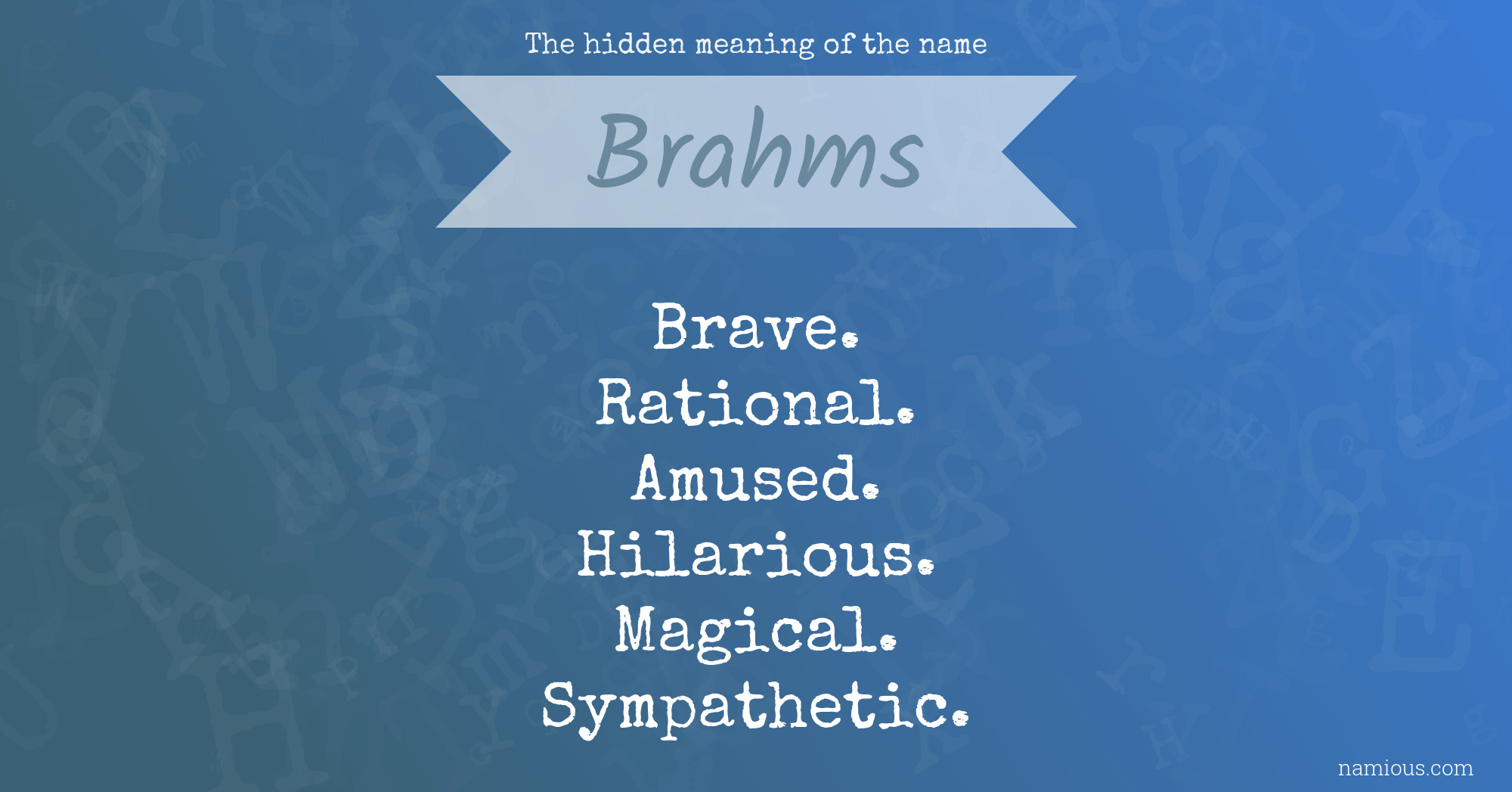 The hidden meaning of the name

Brahms

Brave.
Rational.
Amused.
Hilarious.
Magical.
Sympathetic.

namious.com